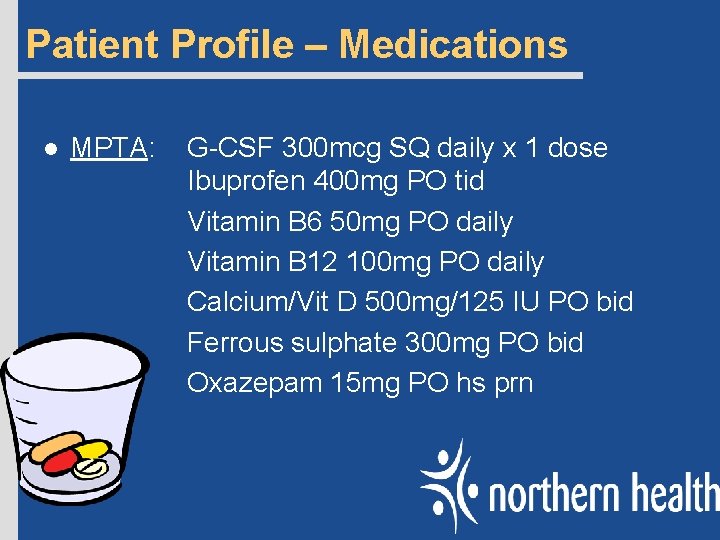 Patient Profile – Medications

● MPTA: G-CSF 300mcg SQ daily x 1 dose
Ibuprofen 400mg PO tid
Vitamin B6 50mg PO daily
Vitamin B12 100mg PO daily
Calcium/Vit D 500mg/125 IU PO bid
Ferrous sulphate 300mg PO bid
Oxazepam 15mg PO hs prn

northern health